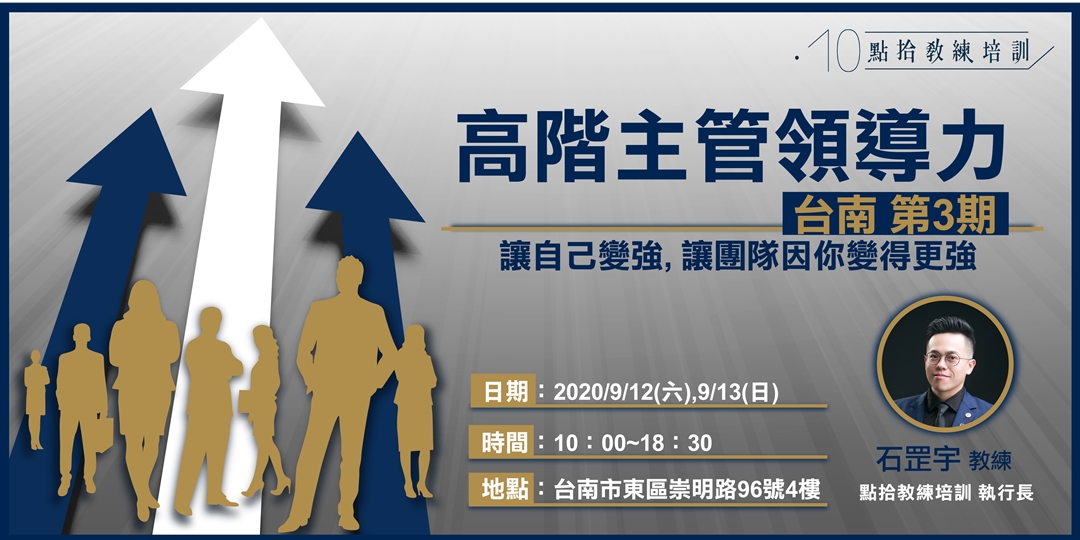 .10 點拾教練培訓

高階主管領導力

台南 第3期

讓自己變強, 讓團隊因你變得更強

日期：2020/9/12(六),9/13(日)

時間：10：00~18：30

地點：台南市東區崇明路96號4樓

石罡宇 教練

點拾教練培訓 執行長